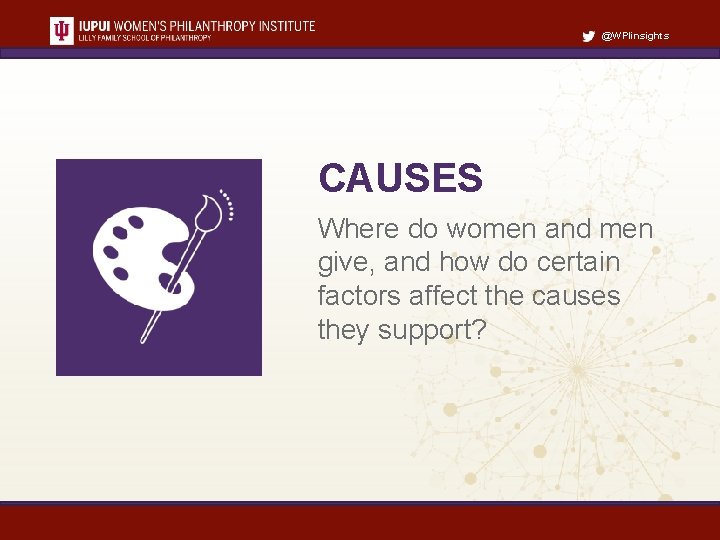 IUPUI WOMEN'S PHILANTHROPY INSTITUTE
LILLY FAMILY SCHOOL OF PHILANTHROPY

@WPIinsights

CAUSES

Where do women and men give, and how do certain factors affect the causes they support?